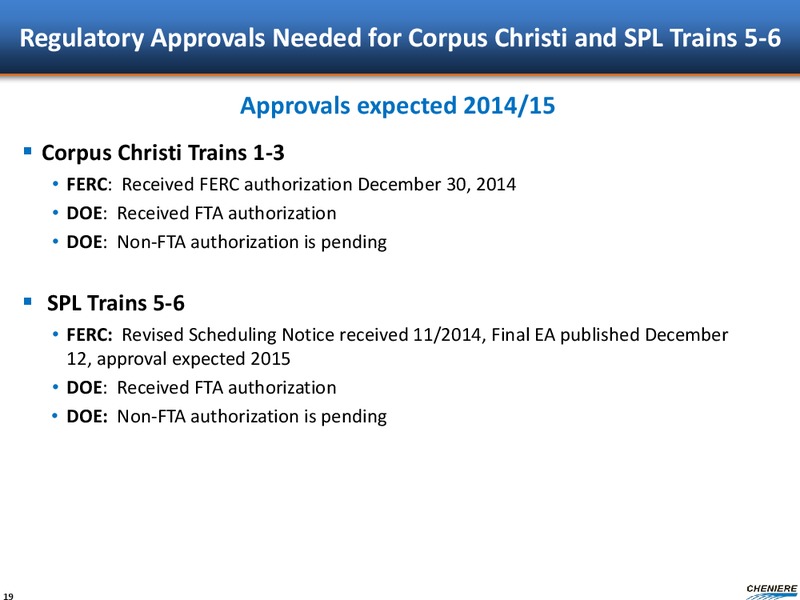 Regulatory Approvals Needed for Corpus Christi and SPL Trains 5-6

Approvals expected 2014/15

▪ Corpus Christi Trains 1-3

• FERC: Received FERC authorization December 30, 2014

• DOE: Received FTA authorization

• DOE: Non-FTA authorization is pending

▪ SPL Trains 5-6

• FERC: Revised Scheduling Notice received 11/2014, Final EA published December 12, approval expected 2015

• DOE: Received FTA authorization

• DOE: Non-FTA authorization is pending

19

CHENIERE